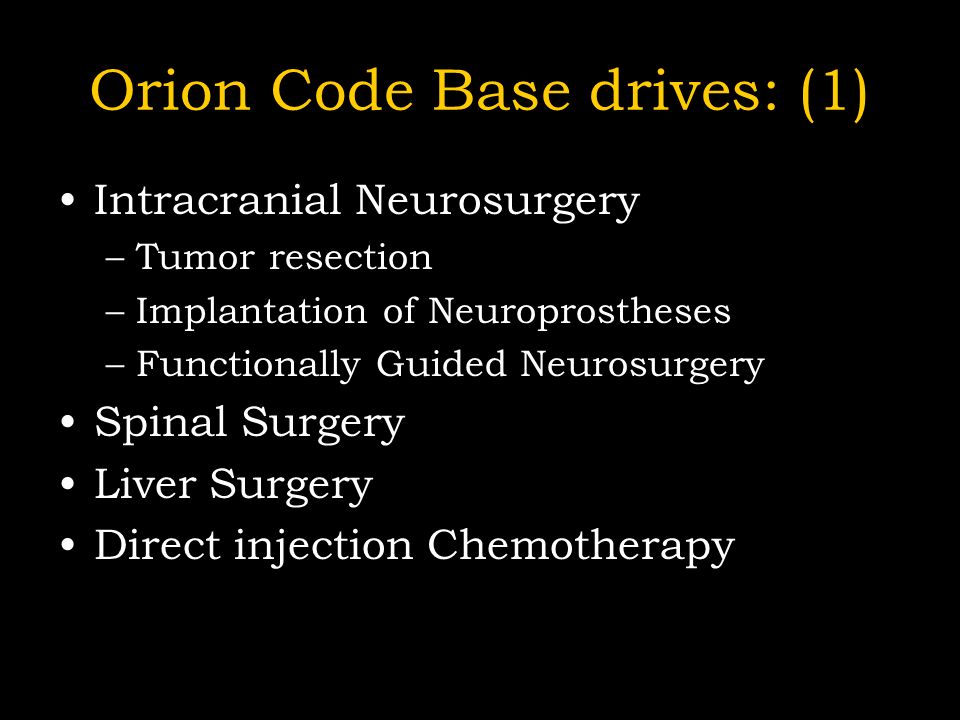 Orion Code Base drives: (1)

• Intracranial Neurosurgery
– Tumor resection
– Implantation of Neuroprostheses
– Functionally Guided Neurosurgery
• Spinal Surgery
• Liver Surgery
• Direct injection Chemotherapy